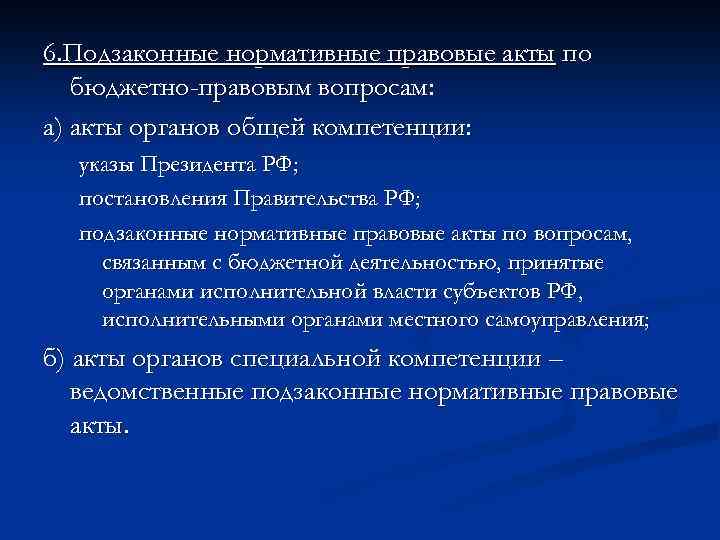 6.Подзаконные нормативные правовые акты по бюджетно-правовым вопросам:

а) акты органов общей компетенции:

указы Президента РФ;

постановления Правительства РФ;

подзаконные нормативные правовые акты по вопросам, связанным с бюджетной деятельностью, принятые органами исполнительной власти субъектов РФ, исполнительными органами местного самоуправления;

б) акты органов специальной компетенции – ведомственные подзаконные нормативные правовые акты.